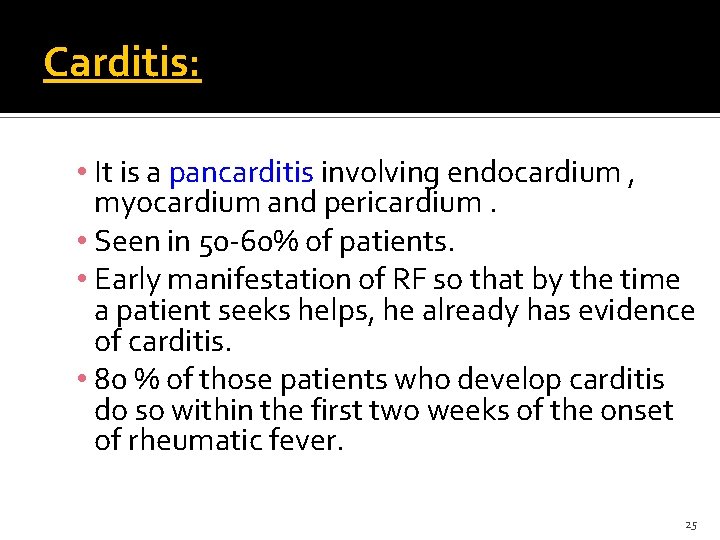 Carditis:

• It is a pancarditis involving endocardium , myocardium and pericardium .
• Seen in 50-60% of patients.
• Early manifestation of RF so that by the time a patient seeks helps, he already has evidence of carditis.
• 80 % of those patients who develop carditis do so within the first two weeks of the onset of rheumatic fever.

25